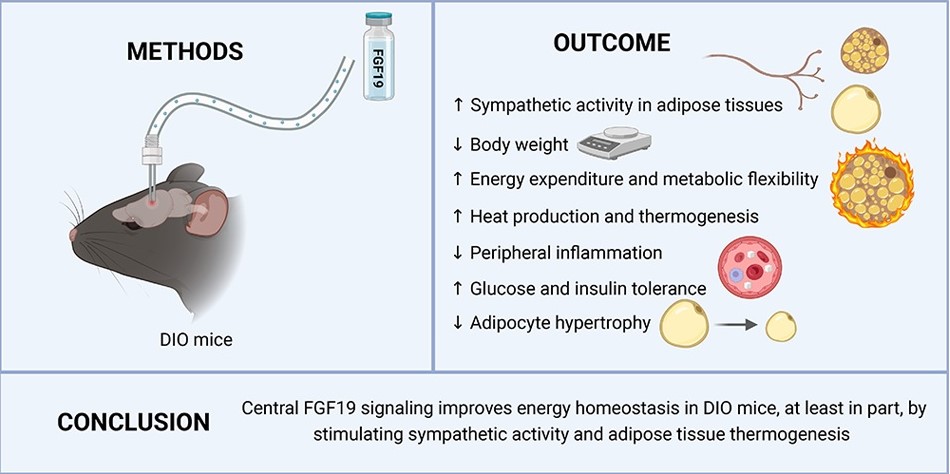 METHODS

FGF19

DIO mice

OUTCOME

↑ Sympathetic activity in adipose tissues

↓ Body weight

↑ Energy expenditure and metabolic flexibility

↑ Heat production and thermogenesis

↓ Peripheral inflammation

↑ Glucose and insulin tolerance

↓ Adipocyte hypertrophy

CONCLUSION

Central FGF19 signaling improves energy homeostasis in DIO mice, at least in part, by stimulating sympathetic activity and adipose tissue thermogenesis